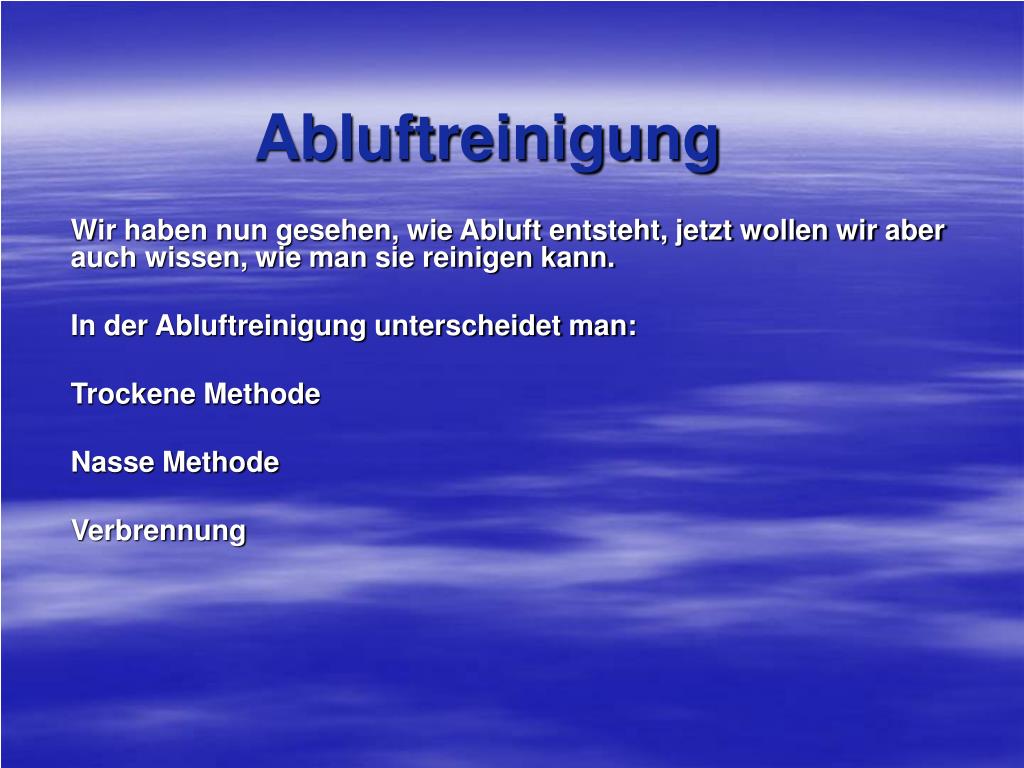 Abluftreinigung

Wir haben nun gesehen, wie Abluft entsteht, jetzt wollen wir aber auch wissen, wie man sie reinigen kann.

In der Abluftreinigung unterscheidet man:

Trockene Methode

Nasse Methode

Verbrennung